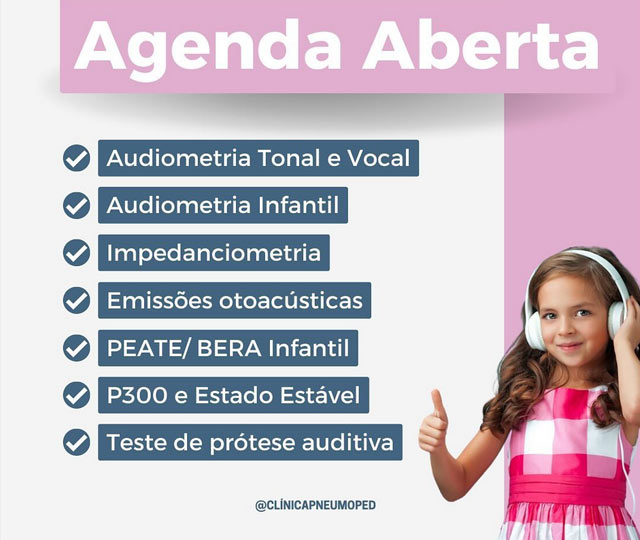 Agenda Aberta

Audiometria Tonal e Vocal

Audiometria Infantil

Impedanciometria

Emissões otoacústicas

PEATE/ BERA Infantil

P300 e Estado Estável

Teste de prótese auditiva

@CLÍNICAPNEUMOPED